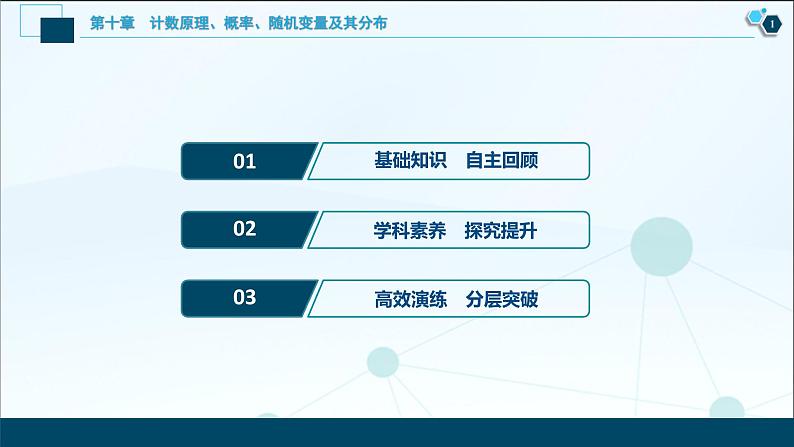 第十章　计数原理、概率、随机变量及其分布

1

01　基础知识　自主回顾

02　学科素养　探究提升

03　高效演练　分层突破